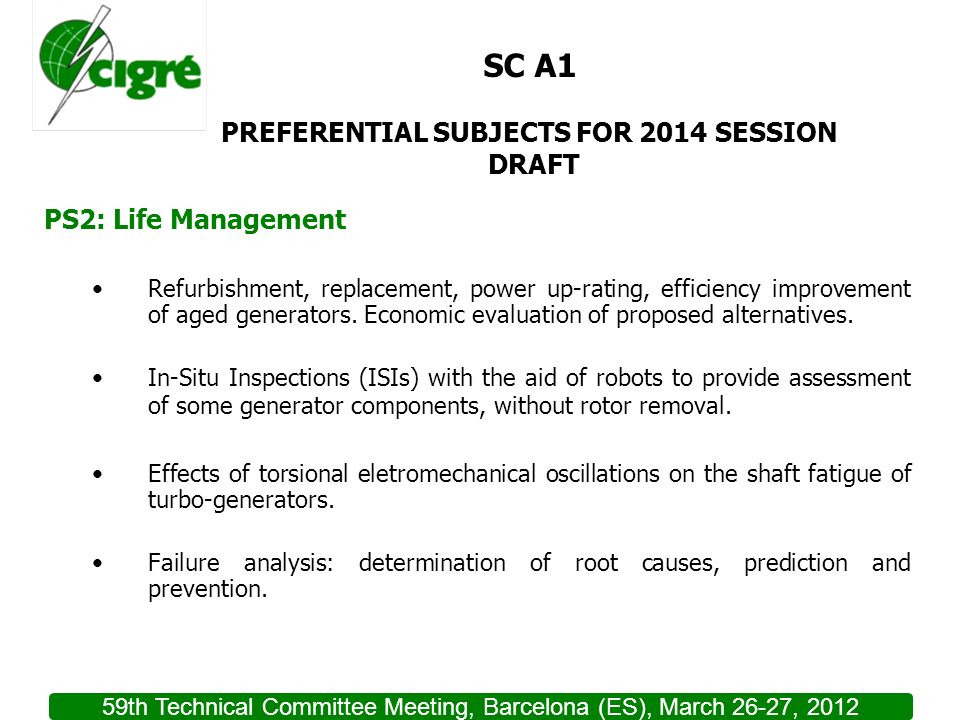 cigré

SC A1

PREFERENTIAL SUBJECTS FOR 2014 SESSION
DRAFT

PS2: Life Management

• Refurbishment, replacement, power up-rating, efficiency improvement of aged generators. Economic evaluation of proposed alternatives.

• In-Situ Inspections (ISIs) with the aid of robots to provide assessment of some generator components, without rotor removal.

• Effects of torsional eletromechanical oscillations on the shaft fatigue of turbo-generators.

• Failure analysis: determination of root causes, prediction and prevention.

59th Technical Committee Meeting, Barcelona (ES), March 26-27, 2012